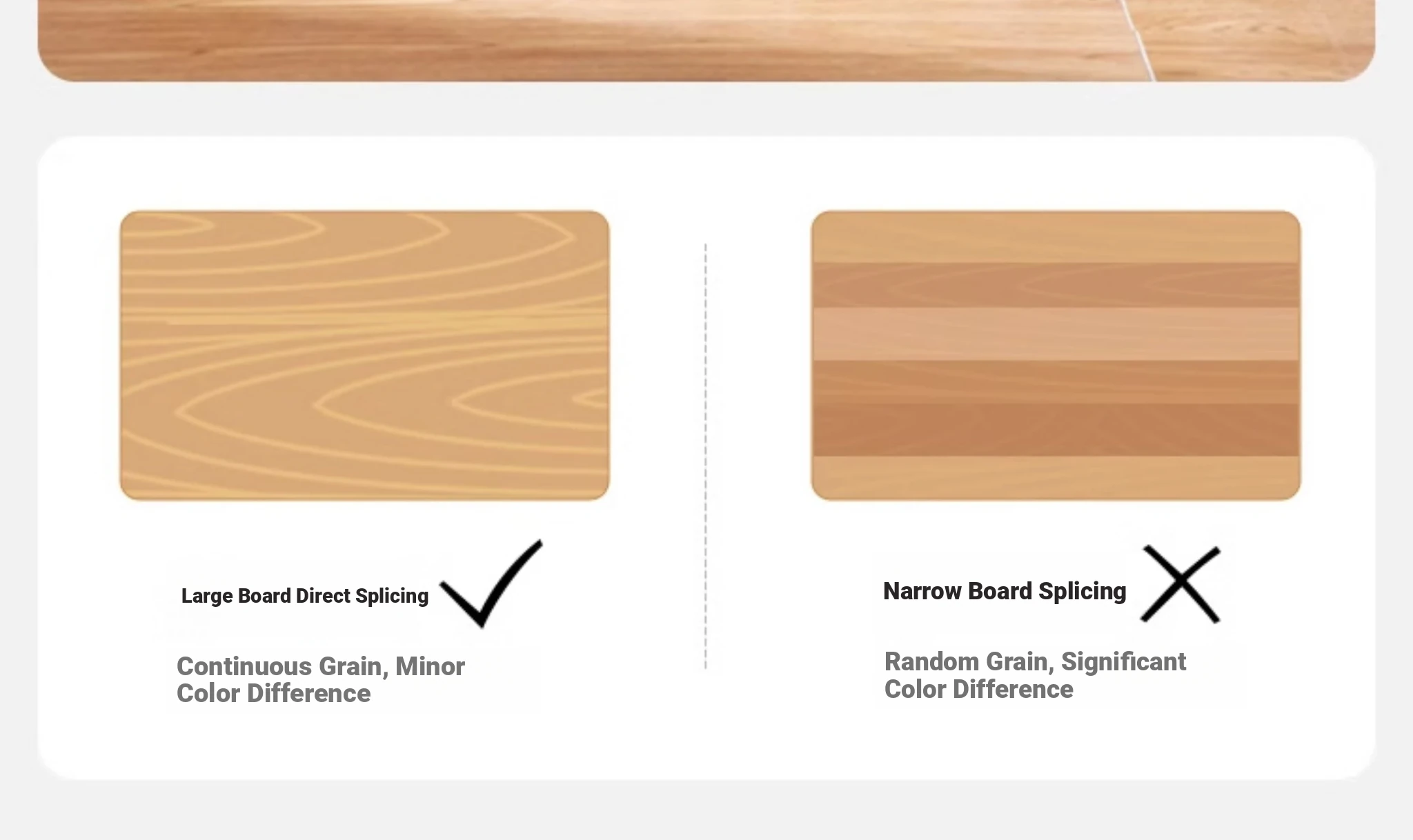 Large Board Direct Splicing

Continuous Grain, Minor Color Difference

Narrow Board Splicing

Random Grain, Significant Color Difference